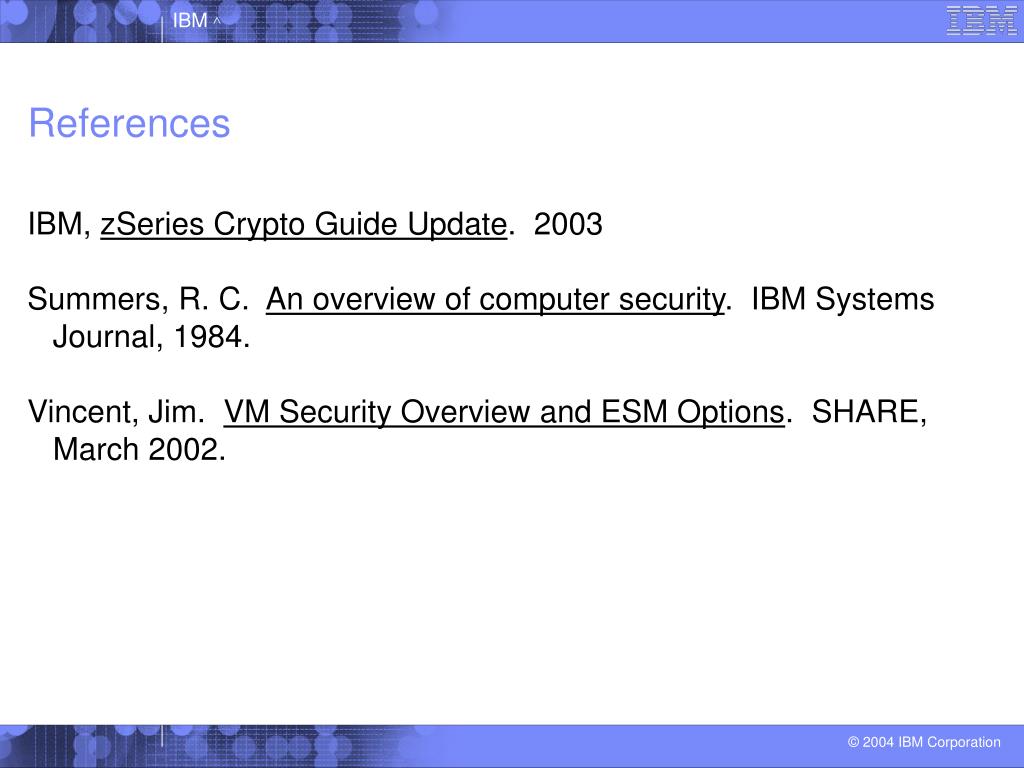 IBM ^

IBM

References

IBM, zSeries Crypto Guide Update. 2003

Summers, R. C. An overview of computer security. IBM Systems Journal, 1984.

Vincent, Jim. VM Security Overview and ESM Options. SHARE, March 2002.

© 2004 IBM Corporation